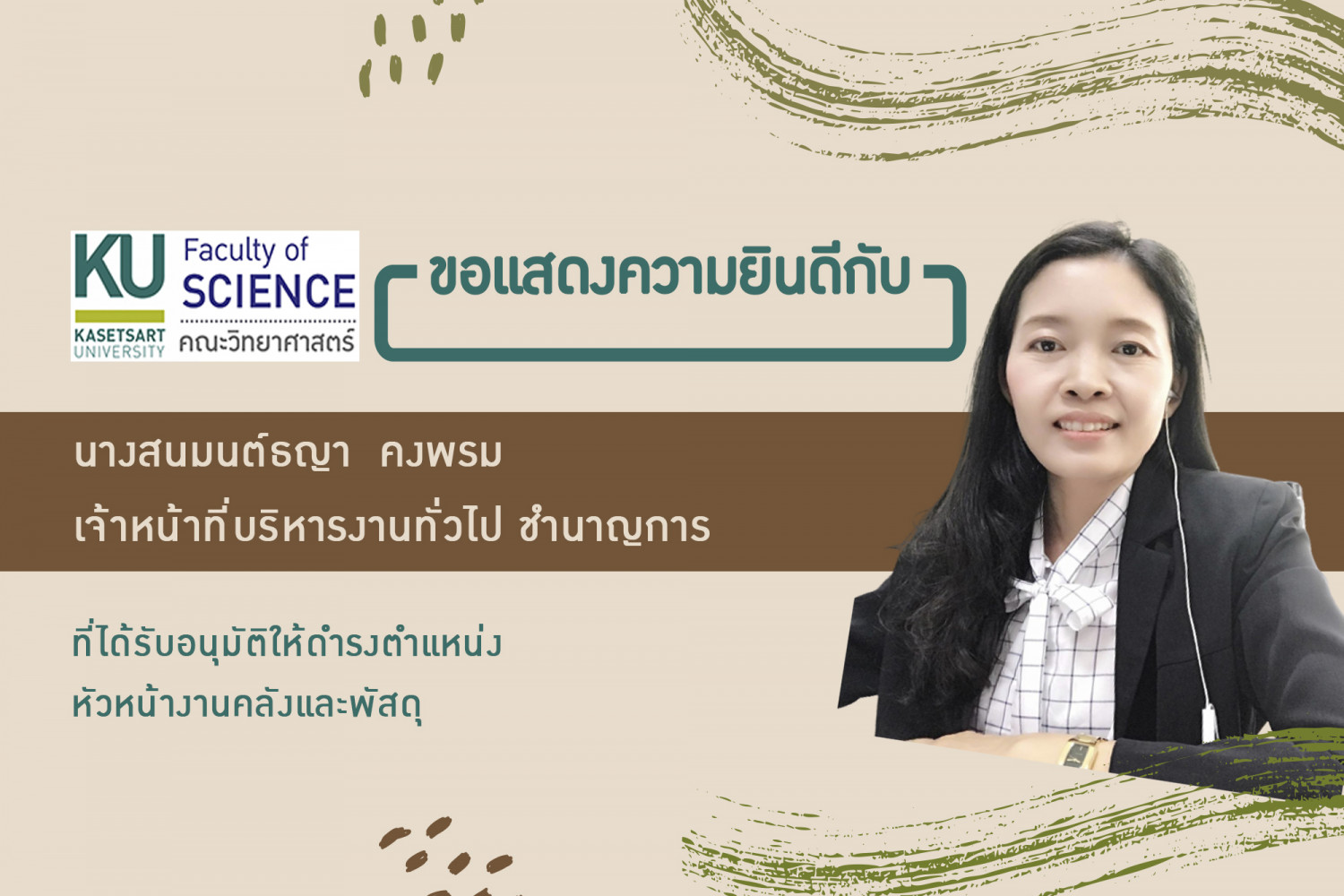 KU
KASETSART UNIVERSITY
Faculty of SCIENCE
คณะวิทยาศาสตร์

ขอแสดงความยินดีกับ

นางสนมนต์ธญา คงพรม
เจ้าหน้าที่บริหารงานทั่วไป ชำนาญการ

ที่ได้รับอนุมัติให้ดำรงตำแหน่ง
หัวหน้างานคลังและพัสดุ